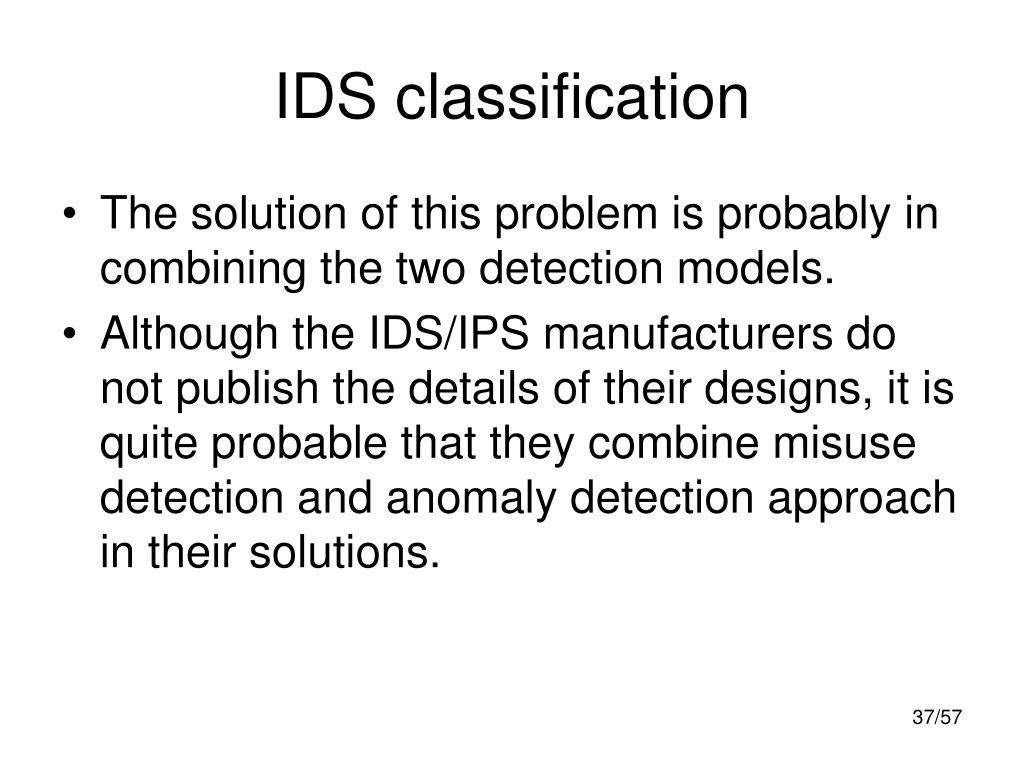 IDS classification

• The solution of this problem is probably in combining the two detection models.

• Although the IDS/IPS manufacturers do not publish the details of their designs, it is quite probable that they combine misuse detection and anomaly detection approach in their solutions.

37/57